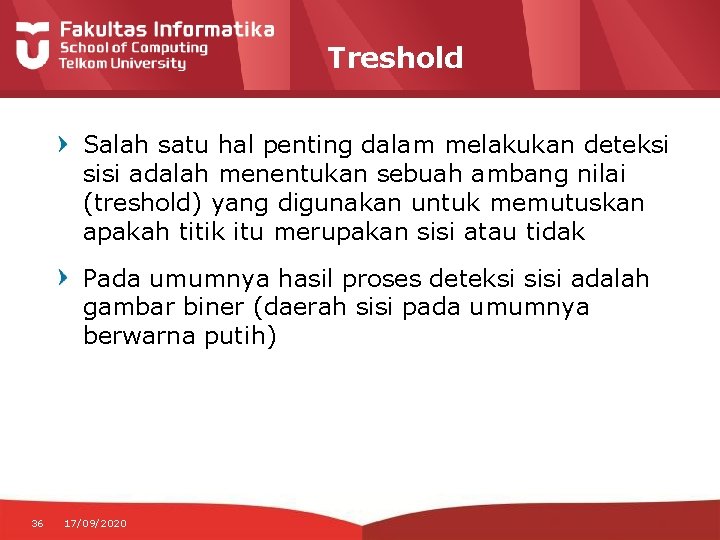 Fakultas Informatika
School of Computing
Telkom University

Treshold

Salah satu hal penting dalam melakukan deteksi sisi adalah menentukan sebuah ambang nilai (treshold) yang digunakan untuk memutuskan apakah titik itu merupakan sisi atau tidak

Pada umumnya hasil proses deteksi sisi adalah gambar biner (daerah sisi pada umumnya berwarna putih)

36 17/09/2020